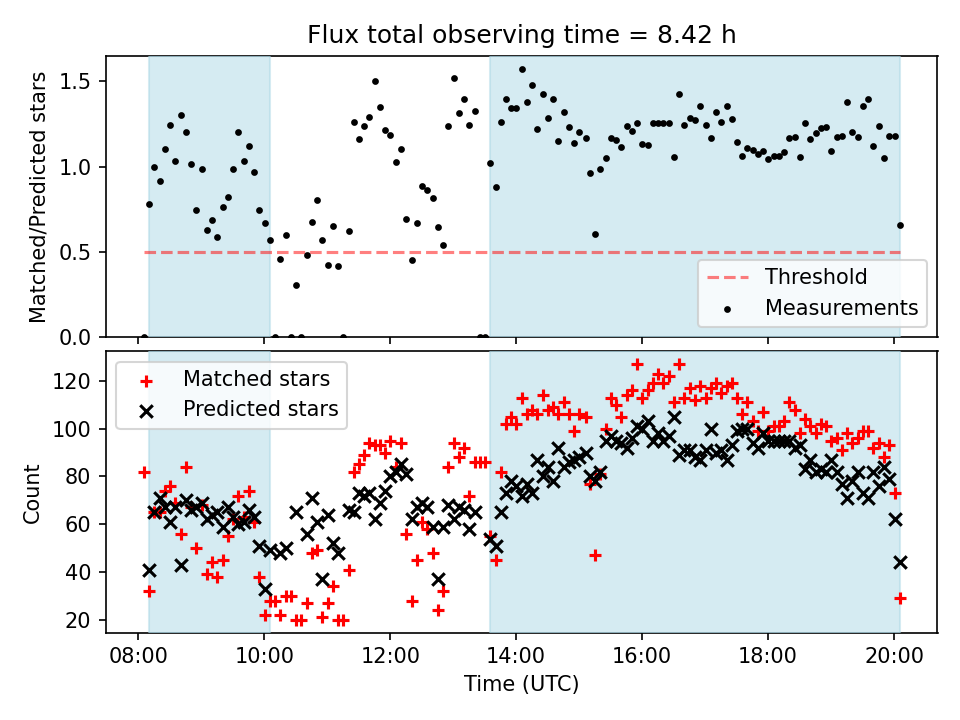 Flux total observing time = 8.42 h

Matched/Predicted stars

1.5
1.0
0.5
0.0

Threshold
Measurements

Matched stars
Predicted stars

Count

120
100
80
60
40
20

08:00
10:00
12:00
14:00
16:00
18:00
20:00

Time (UTC)